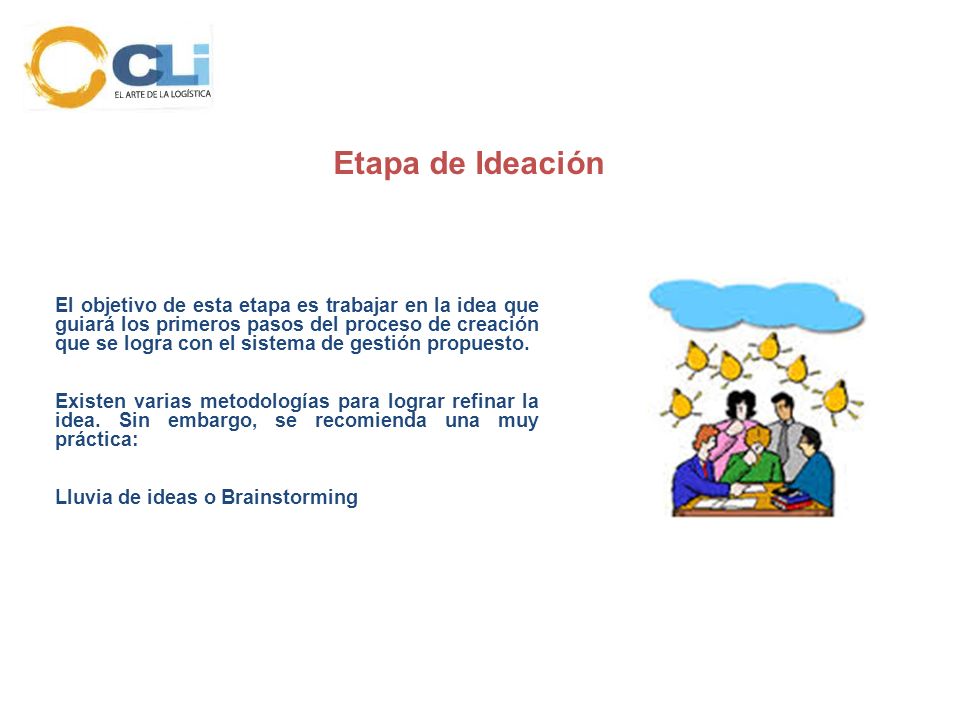 CLi
EL ARTE DE LA LOGÍSTICA

Etapa de Ideación

El objetivo de esta etapa es trabajar en la idea que guiará los primeros pasos del proceso de creación que se logra con el sistema de gestión propuesto.

Existen varias metodologías para lograr refinar la idea. Sin embargo, se recomienda una muy práctica:

Lluvia de ideas o Brainstorming